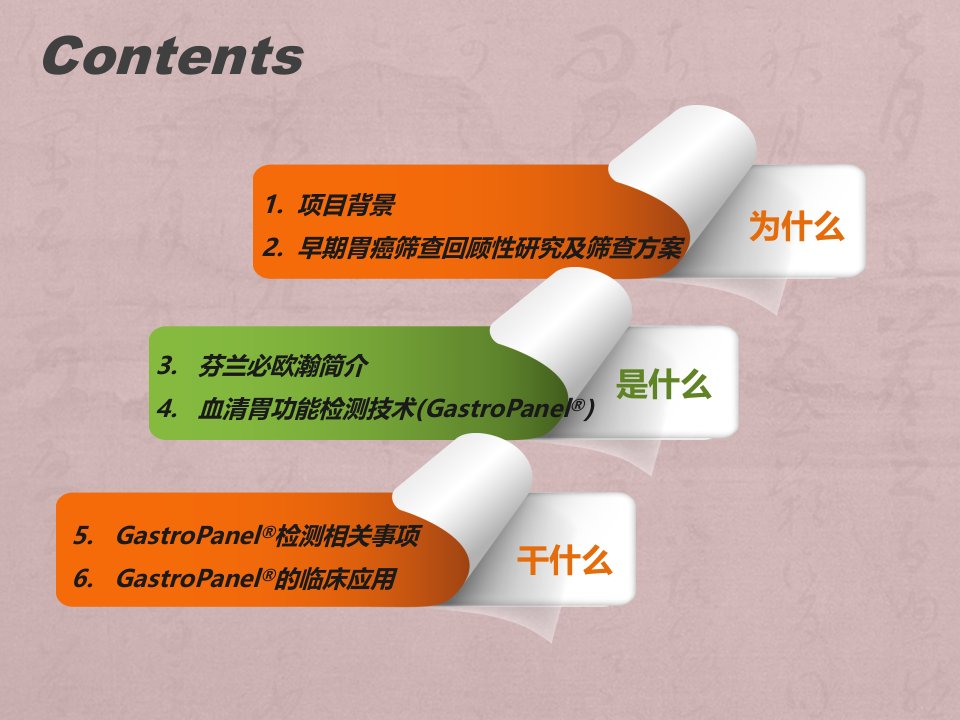 Contents

1. 项目背景
2. 早期胃癌筛查回顾性研究及筛查方案

为什么

3. 芬兰必欧瀚简介
4. 血清胃功能检测技术(GastroPanel®)

是什么

5. GastroPanel®检测相关事项
6. GastroPanel®的临床应用

干什么